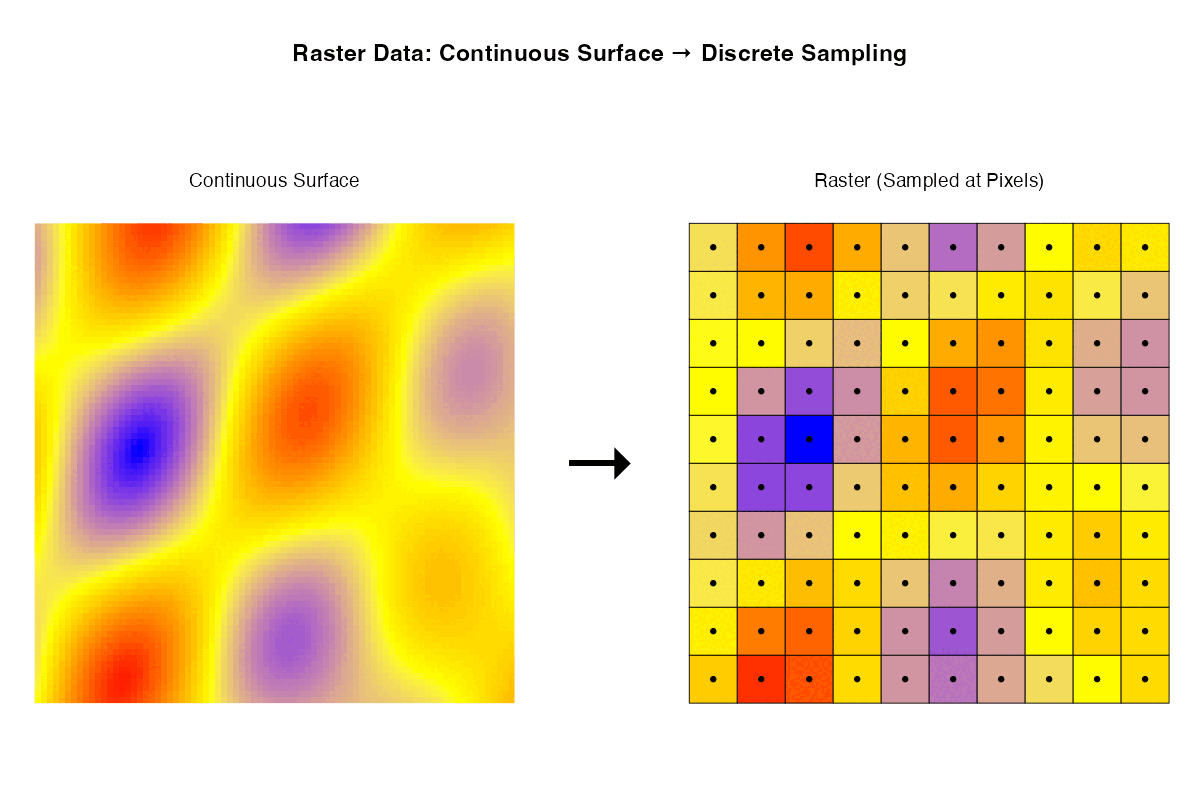 Raster Data: Continuous Surface → Discrete Sampling

Continuous Surface

Raster (Sampled at Pixels)